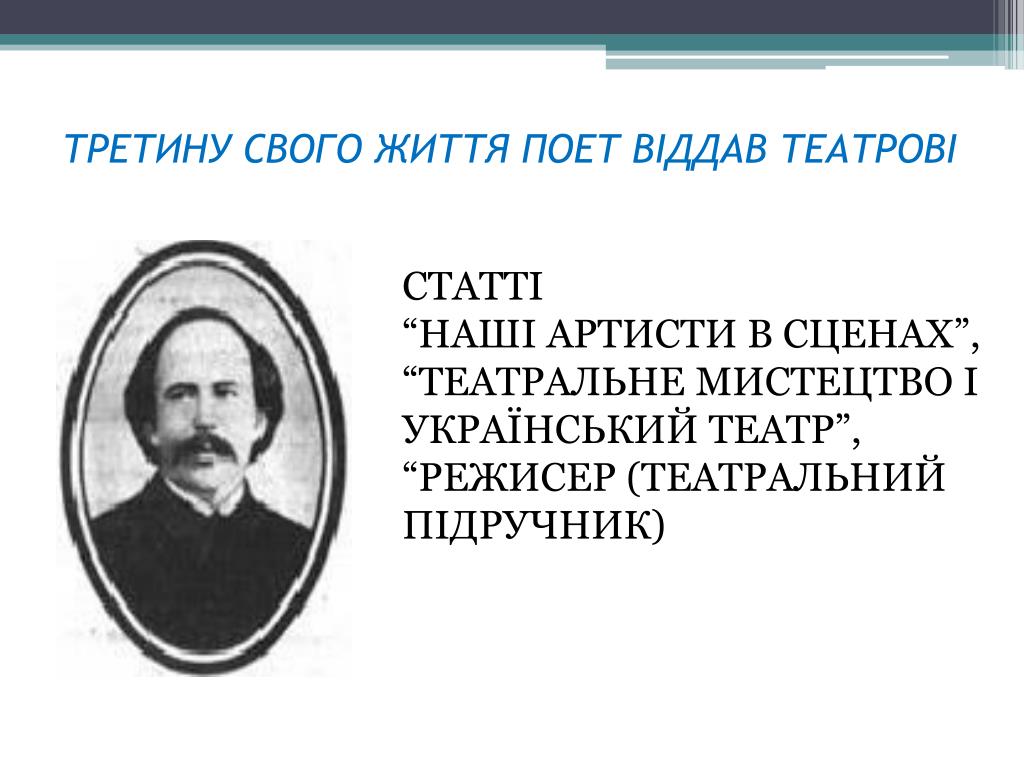 ТРЕТИНУ СВОГО ЖИТТЯ ПОЕТ ВІДДАВ ТЕАТРОВІ

СТАТТІ
“НАШІ АРТИСТИ В СЦЕНАХ”, “ТЕАТРАЛЬНЕ МИСТЕЦТВО І УКРАЇНСЬКИЙ ТЕАТР”, “РЕЖИСЕР (ТЕАТРАЛЬНИЙ ПІДРУЧНИК)